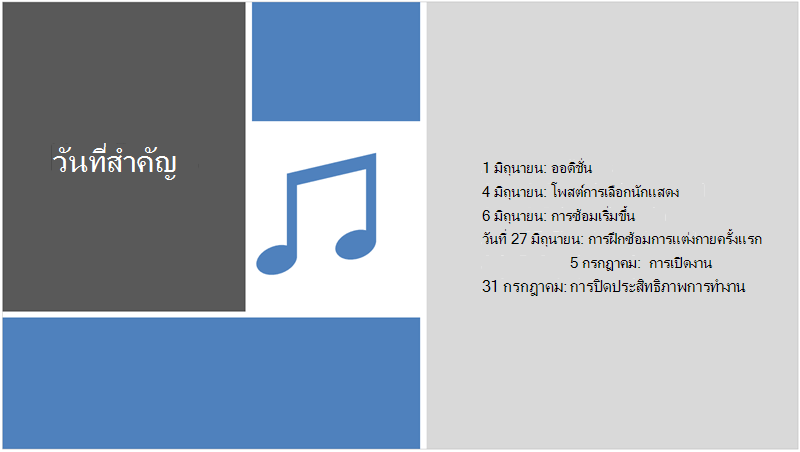 วันที่สำคัญ

1 มิถุนายน: ออดิชั่น
4 มิถุนายน: โพสต์การเลือกนักแสดง
6 มิถุนายน: การซ้อมเริ่มขึ้น
วันที่ 27 มิถุนายน: การฝึกซ้อมการแต่งกายครั้งแรก
5 กรกฎาคม: การเปิดงาน
31 กรกฎาคม: การปิดประสิทธิภาพการทำงาน